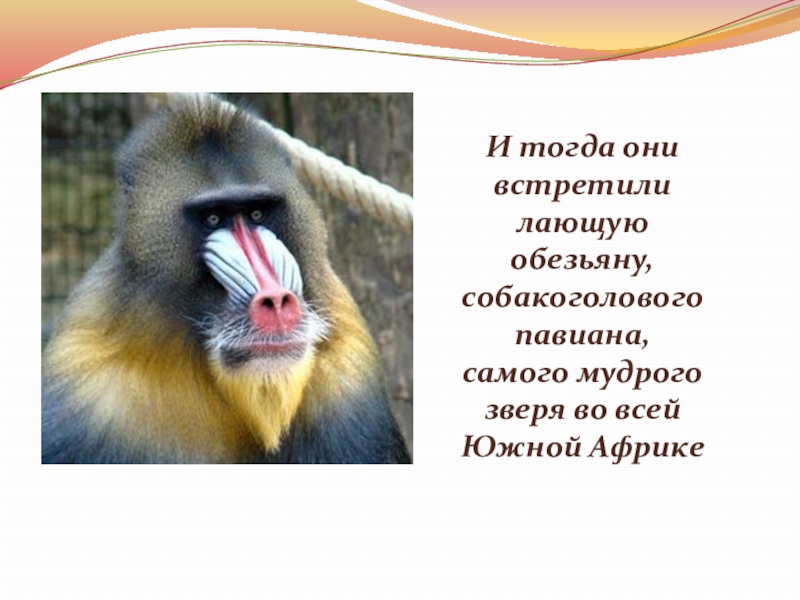 И тогда они встретили лающую обезьяну, собакоголового павиана, самого мудрого зверя во всей Южной Африке